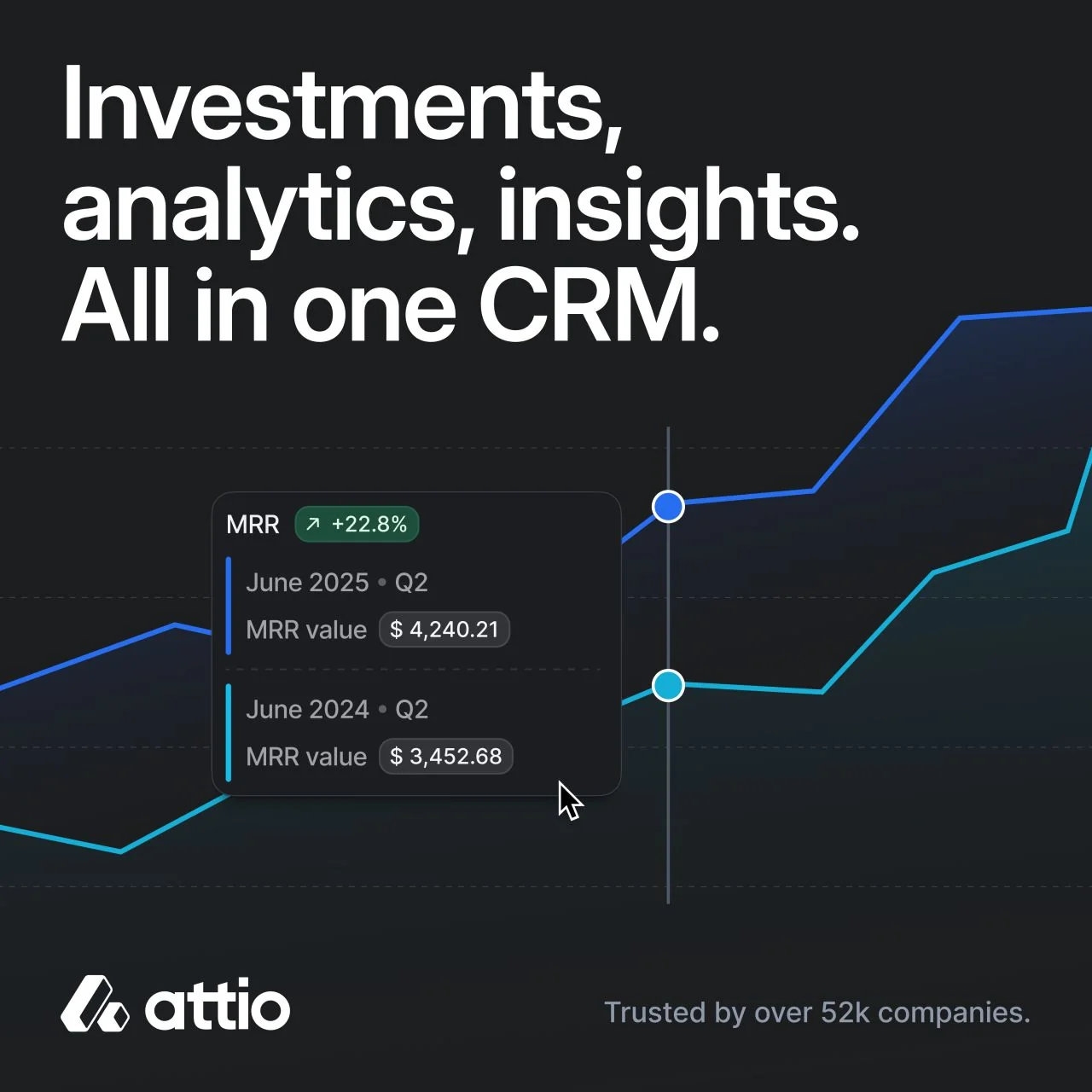 Investments, analytics, insights. All in one CRM.

MRR ↗ +22.8%

June 2025 • Q2
MRR value $ 4,240.21

June 2024 • Q2
MRR value $ 3,452.68

attio

Trusted by over 52k companies.